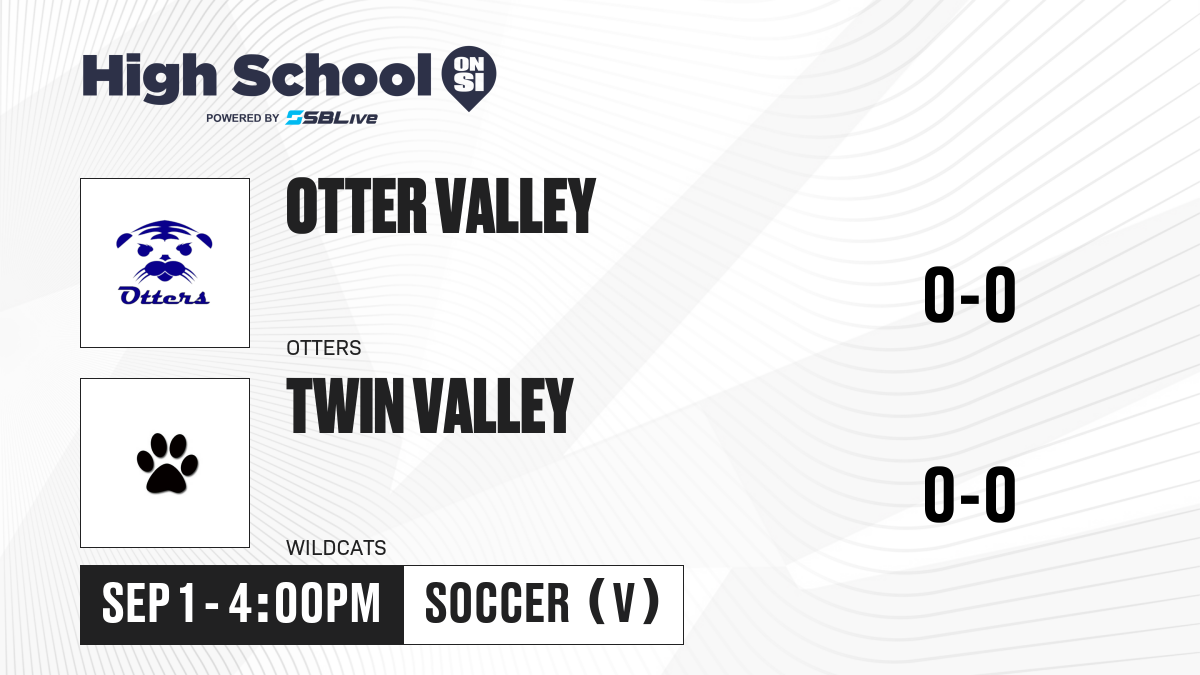 High School ON SI
POWERED BY SBLive

Otters

OTTER VALLEY
OTTERS
0-0

TWIN VALLEY
WILDCATS
0-0

SEP 1 - 4:00PM
SOCCER (V)